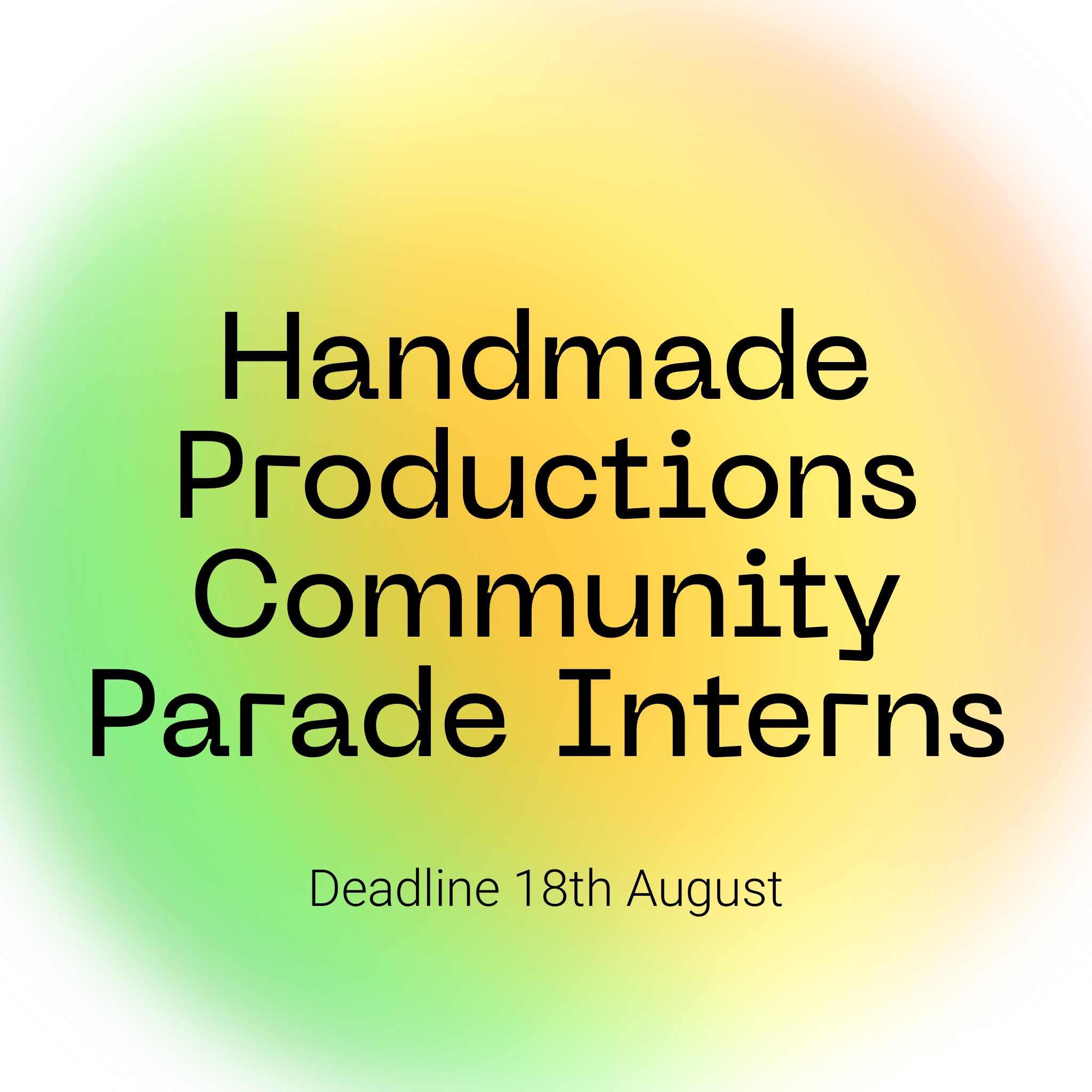 Handmade Productions Community Parade Interns

Deadline 18th August